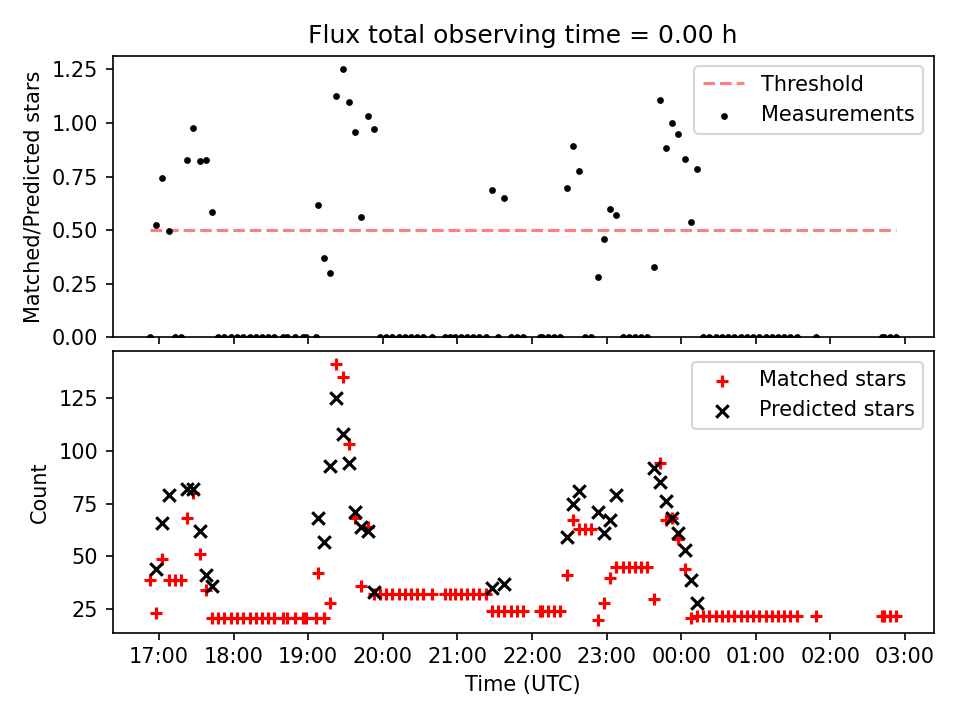 Flux total observing time = 0.00 h

Matched/Predicted stars

1.25
1.00
0.75
0.50
0.25
0.00

Threshold
Measurements

Count

125
100
75
50
25

Matched stars
Predicted stars

17:00 18:00 19:00 20:00 21:00 22:00 23:00 00:00 01:00 02:00 03:00

Time (UTC)